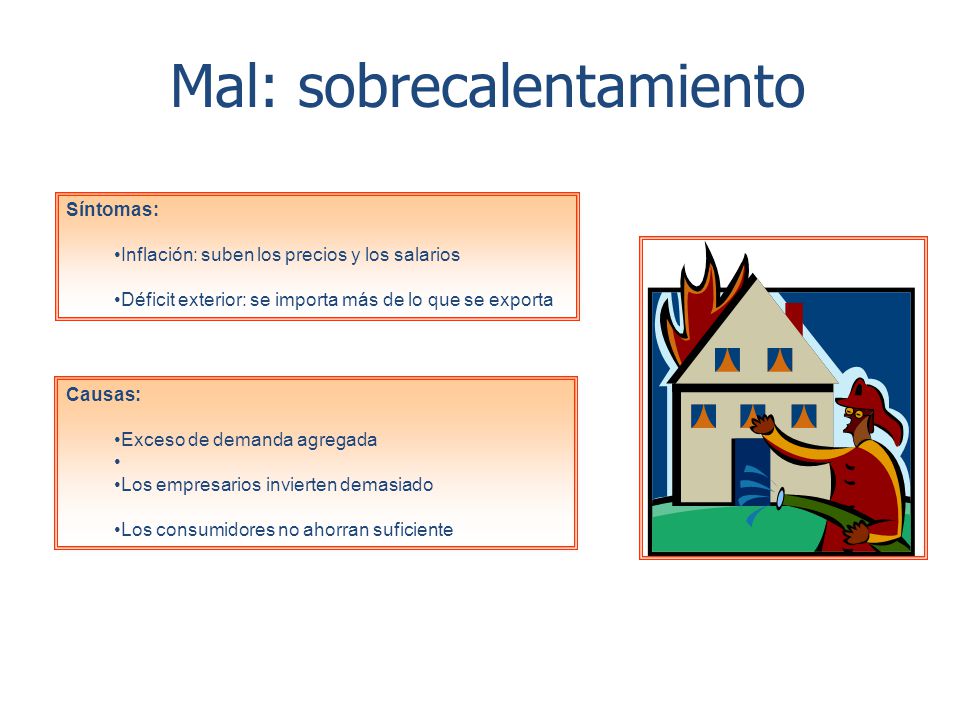 Mal: sobrecalentamiento

Síntomas:

•Inflación: suben los precios y los salarios

•Déficit exterior: se importa más de lo que se exporta

Causas:

•Exceso de demanda agregada
•
•Los empresarios invierten demasiado

•Los consumidores no ahorran suficiente